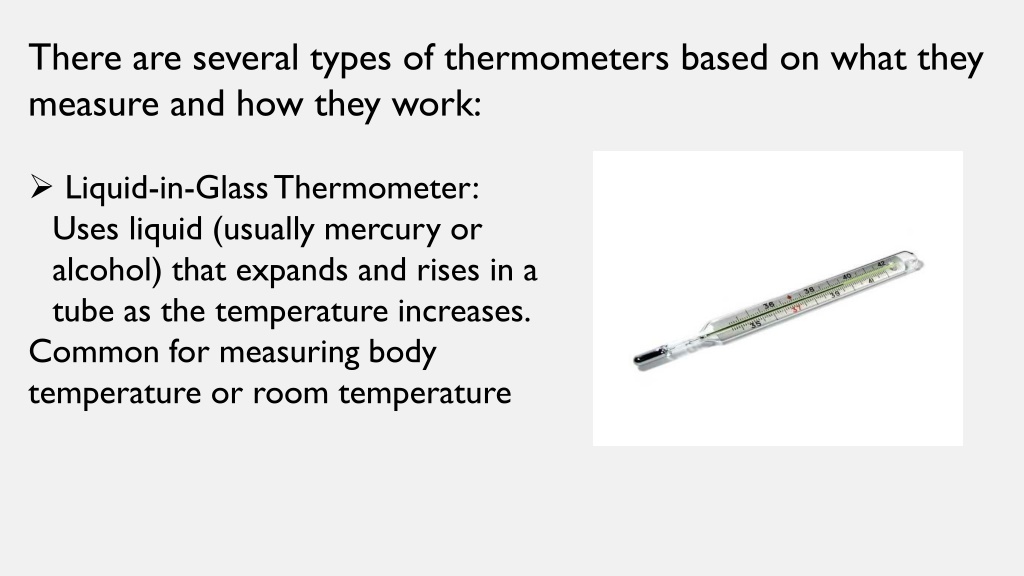 There are several types of thermometers based on what they measure and how they work:

➢ Liquid-in-Glass Thermometer: Uses liquid (usually mercury or alcohol) that expands and rises in a tube as the temperature increases. Common for measuring body temperature or room temperature

35 36 37 38 39 40 41 42